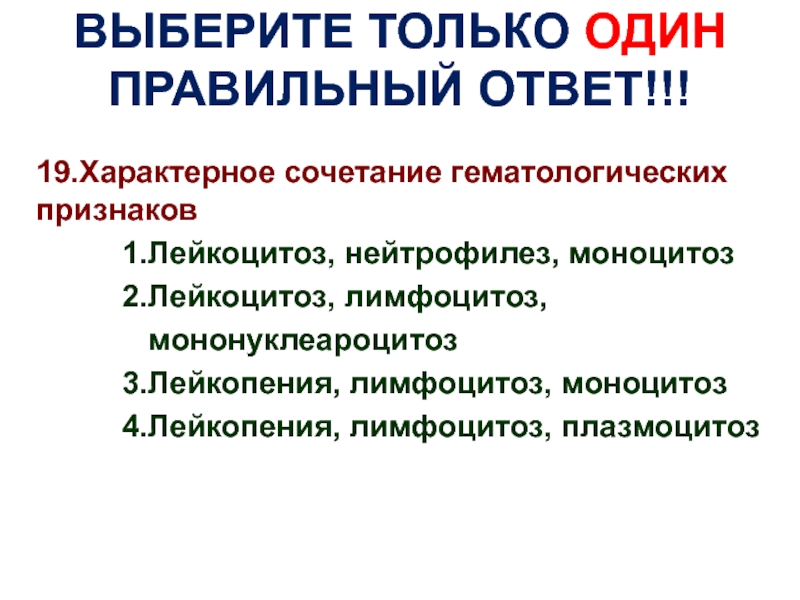 ВЫБЕРИТЕ ТОЛЬКО ОДИН ПРАВИЛЬНЫЙ ОТВЕТ!!!

19.Характерное сочетание гематологических признаков

1.Лейкоцитоз, нейтрофилез, моноцитоз

2.Лейкоцитоз, лимфоцитоз, мононуклеароцитоз

3.Лейкопения, лимфоцитоз, моноцитоз

4.Лейкопения, лимфоцитоз, плазмоцитоз